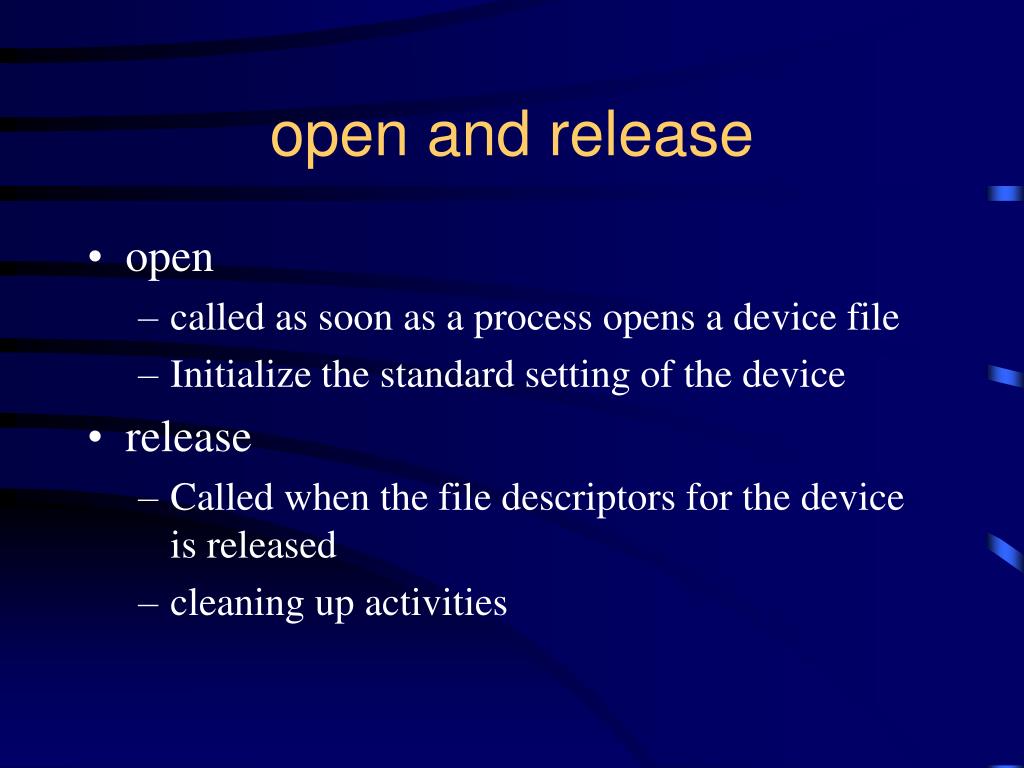 open and release

• open
– called as soon as a process opens a device file
– Initialize the standard setting of the device
• release
– Called when the file descriptors for the device is released
– cleaning up activities